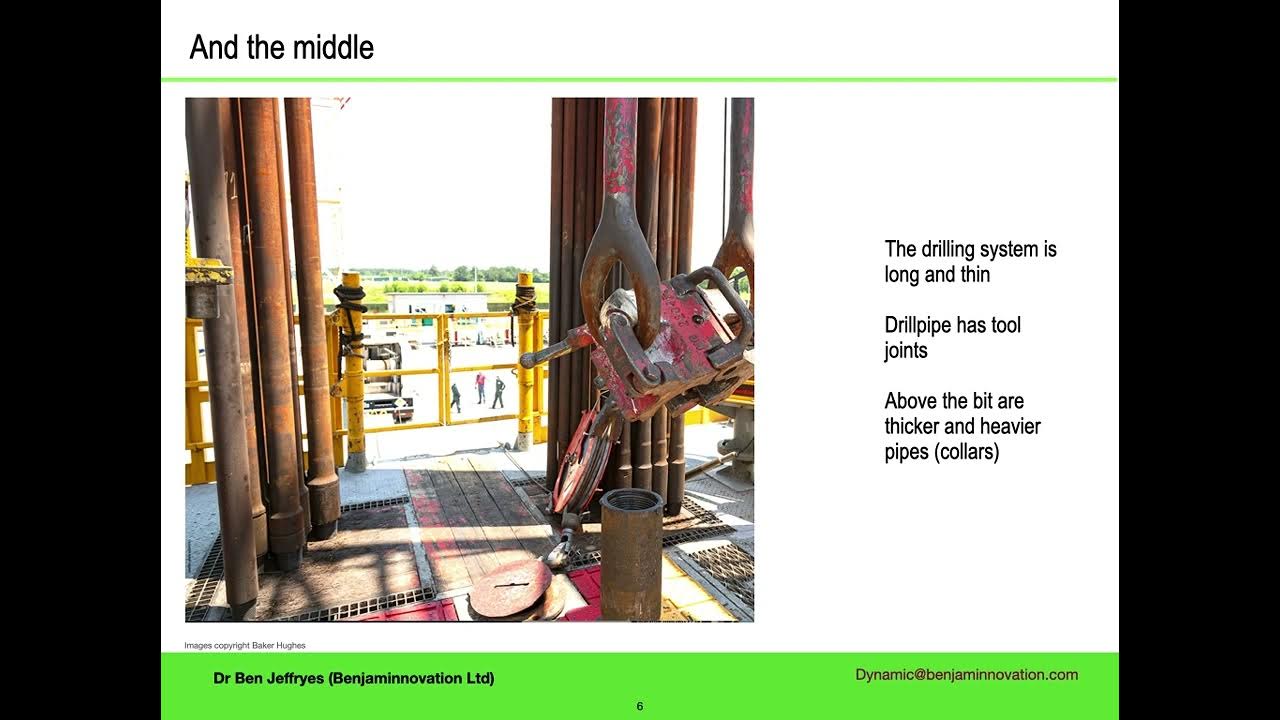 And the middle

The drilling system is long and thin

Drillpipe has tool joints

Above the bit are thicker and heavier pipes (collars)

Images copyright Baker Hughes

Dr Ben Jeffryes (Benjaminnovation Ltd)

Dynamic@benjaminnovation.com

6